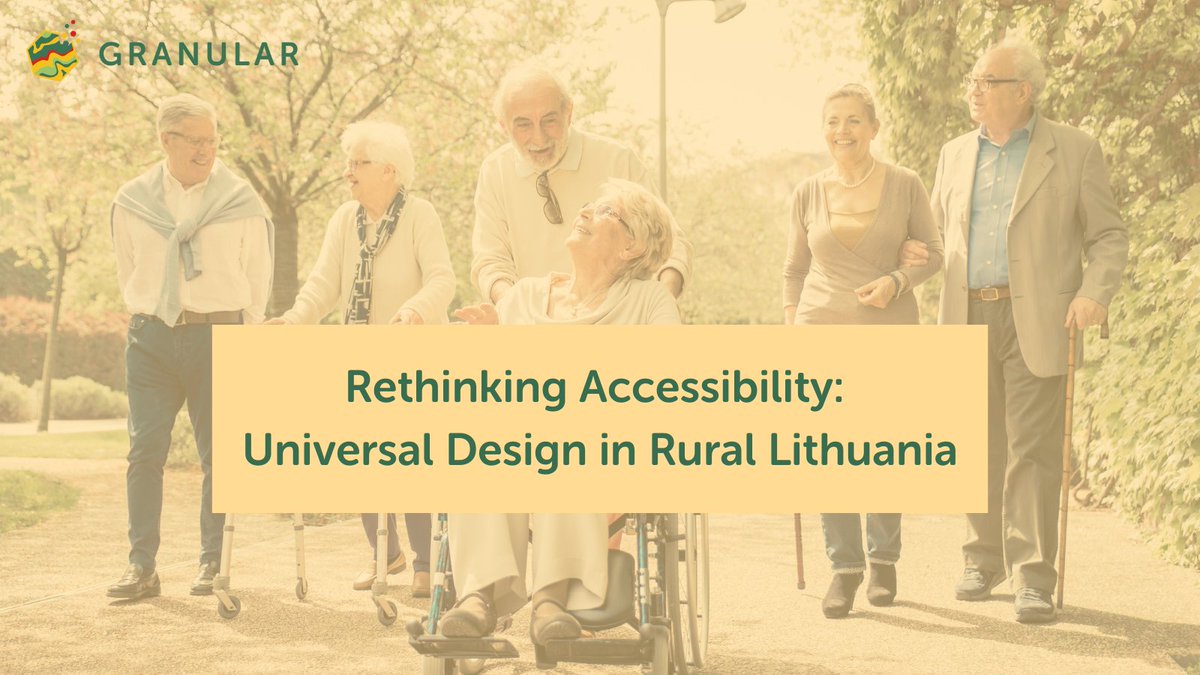 GRANULAR

Rethinking Accessibility: Universal Design in Rural Lithuania